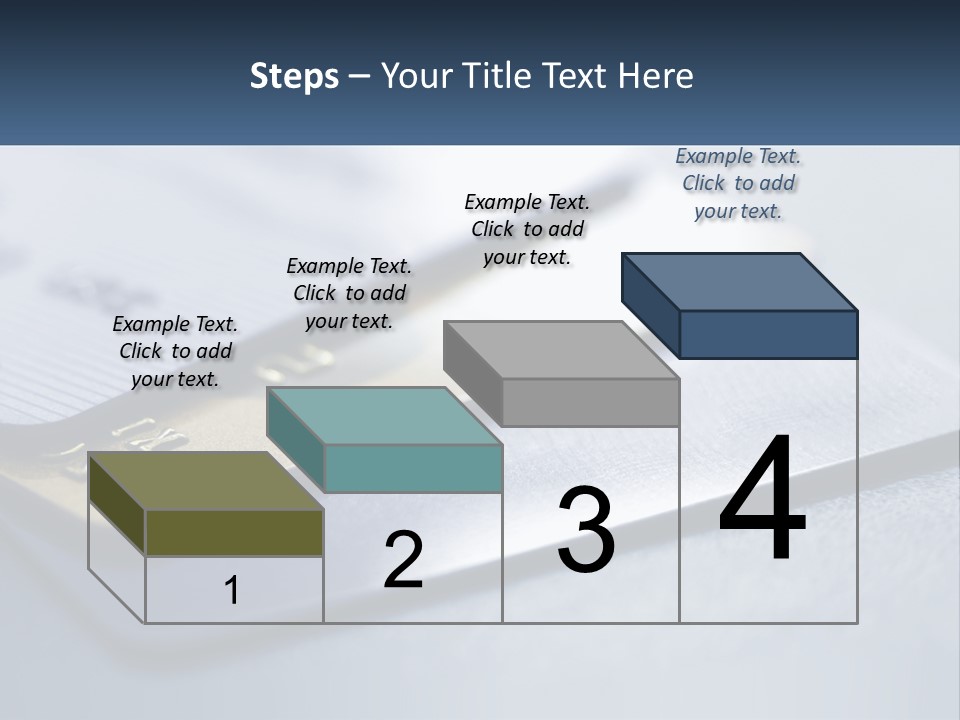 Steps – Your Title Text Here

Example Text. Click to add your text.

Example Text. Click to add your text.

Example Text. Click to add your text.

Example Text. Click to add your text.

1

2

3

4